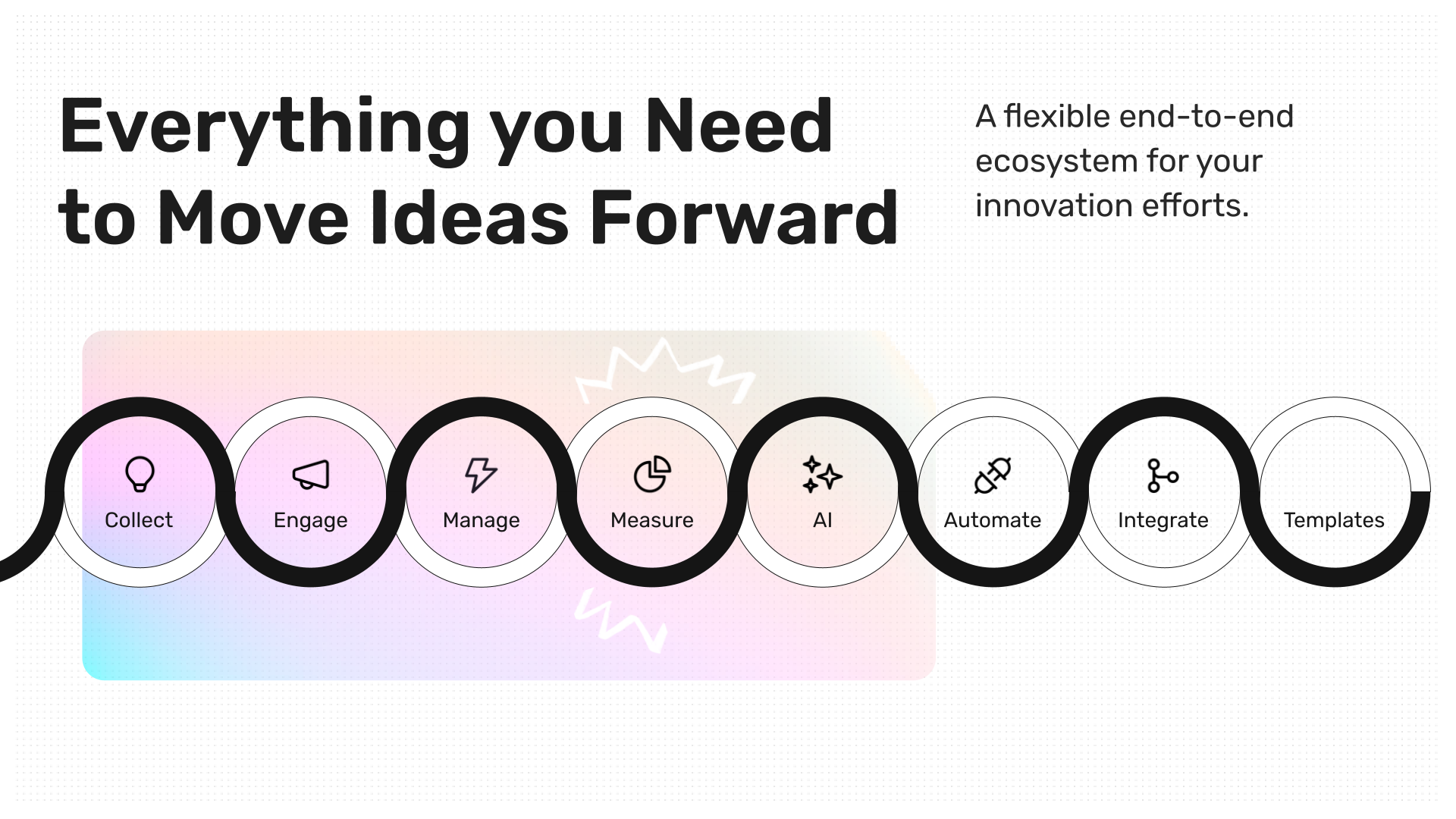 Everything you Need to Move Ideas Forward

A flexible end-to-end ecosystem for your innovation efforts.

Collect

Engage

Manage

Measure

AI

Automate

Integrate

Templates